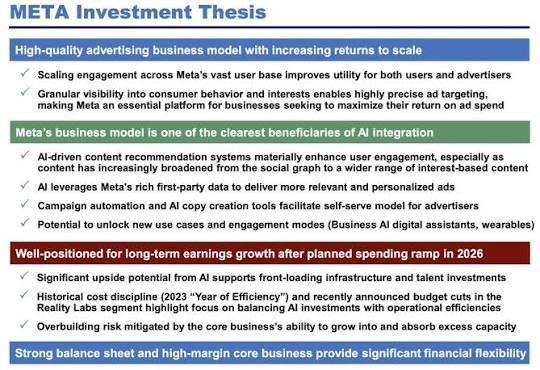 META Investment Thesis

High-quality advertising business model with increasing returns to scale

✓ Scaling engagement across Meta's vast user base improves utility for both users and advertisers

✓ Granular visibility into consumer behavior and interests enables highly precise ad targeting, making Meta an essential platform for businesses seeking to maximize their return on ad spend

Meta's business model is one of the clearest beneficiaries of AI integration

✓ AI-driven content recommendation systems materially enhance user engagement, especially as content has increasingly broadened from the social graph to a wider range of interest-based content

✓ AI leverages Meta's rich first-party data to deliver more relevant and personalized ads

✓ Campaign automation and AI copy creation tools facilitate self-serve model for advertisers

✓ Potential to unlock new use cases and engagement modes (Business AI digital assistants, wearables)

Well-positioned for long-term earnings growth after planned spending ramp in 2026

✓ Significant upside potential from AI supports front-loading infrastructure and talent investments

✓ Historical cost discipline (2023 "Year of Efficiency") and recently announced budget cuts in the Reality Labs segment highlight focus on balancing AI investments with operational efficiencies

✓ Overbuilding risk mitigated by the core business's ability to grow into and absorb excess capacity

Strong balance sheet and high-margin core business provide significant financial flexibility